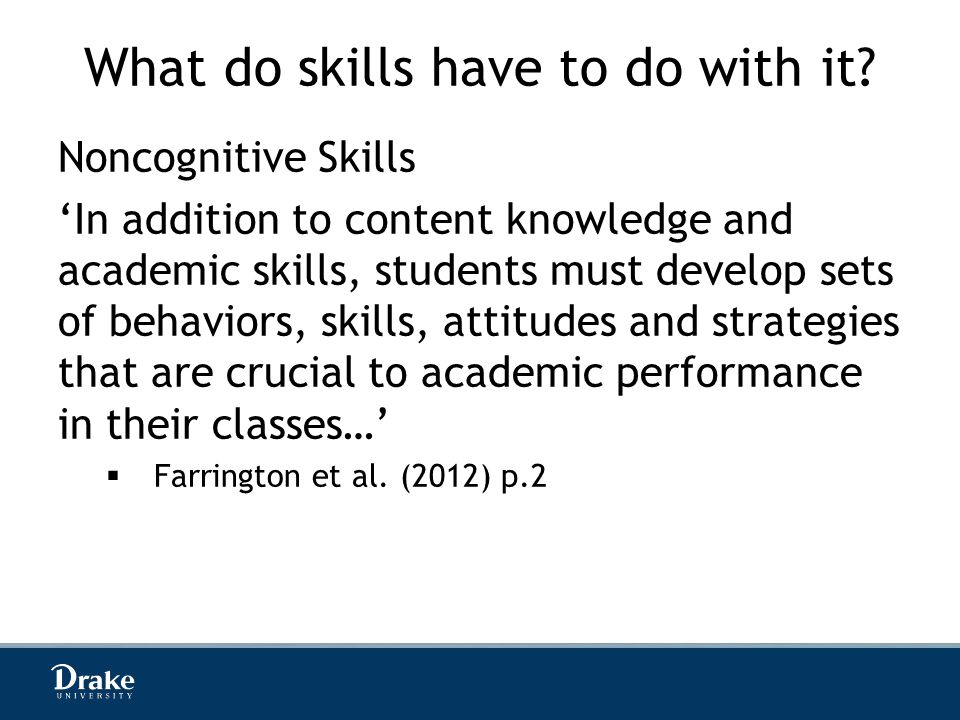 What do skills have to do with it?

Noncognitive Skills

‘In addition to content knowledge and academic skills, students must develop sets of behaviors, skills, attitudes and strategies that are crucial to academic performance in their classes…’

▪ Farrington et al. (2012) p.2

Drake
UNIVERSITY